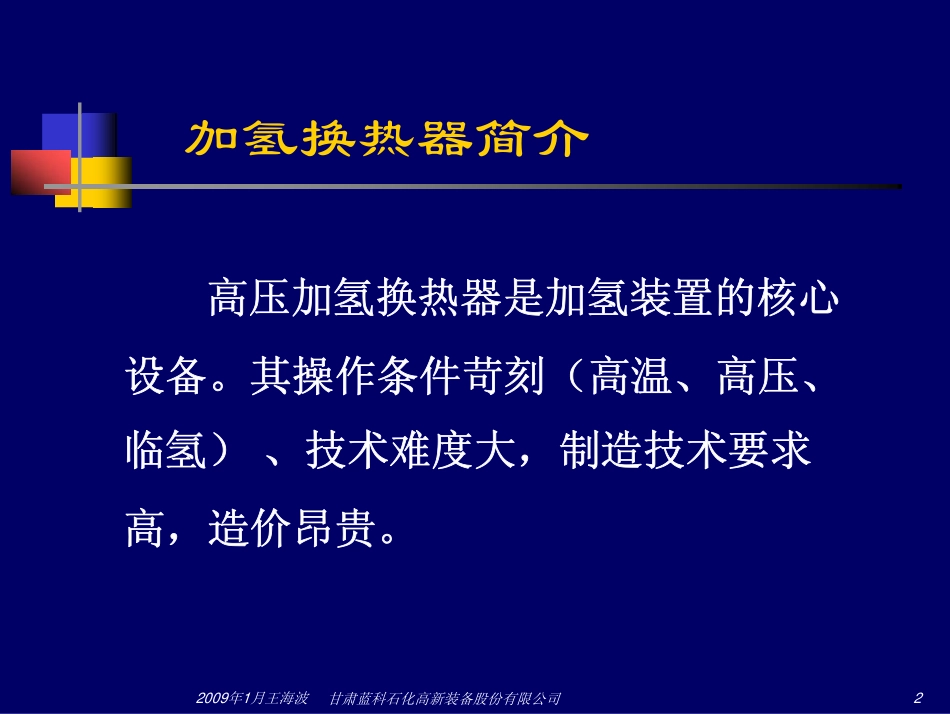 加氢换热器简介

高压加氢换热器是加氢装置的核心设备。其操作条件苛刻（高温、高压、临氢）、技术难度大，制造技术要求高，造价昂贵。

2009年1月王海波　甘肃蓝科石化高新装备股份有限公司　2